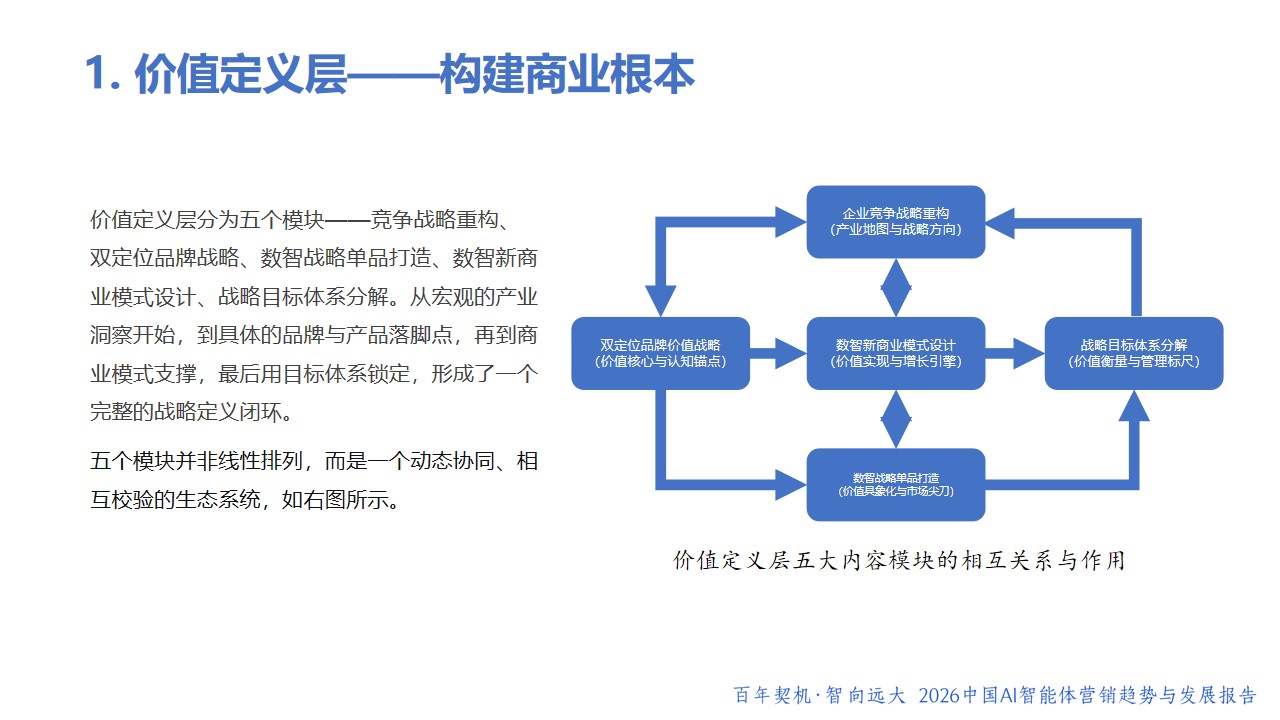 1. 价值定义层——构建商业根本

价值定义层分为五个模块——竞争战略重构、双定位品牌战略、数智战略单品打造、数智新商业模式设计、战略目标体系分解。从宏观的产业洞察开始，到具体的品牌与产品落脚点，再到商业模式支撑，最后用目标体系锁定，形成了一个完整的战略定义闭环。

五个模块并非线性排列，而是一个动态协同、相互校验的生态系统，如右图所示。

企业竞争战略重构
(产业地图与战略方向)

双定位品牌价值战略
(价值核心与认知锚点)

数智新商业模式设计
(价值实现与增长引擎)

战略目标体系分解
(价值衡量与管理标尺)

数智战略单品打造
(价值具象化与市场尖刀)

价值定义层五大内容模块的相互关系与作用

百年契机·智向远大 2026中国AI智能体营销趋势与发展报告